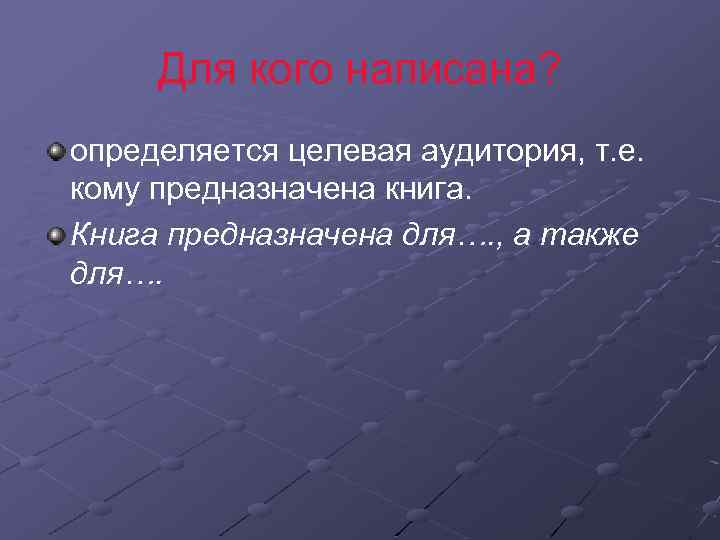 Для кого написана?

определяется целевая аудитория, т.е. кому предназначена книга.

Книга предназначена для…., а также для….